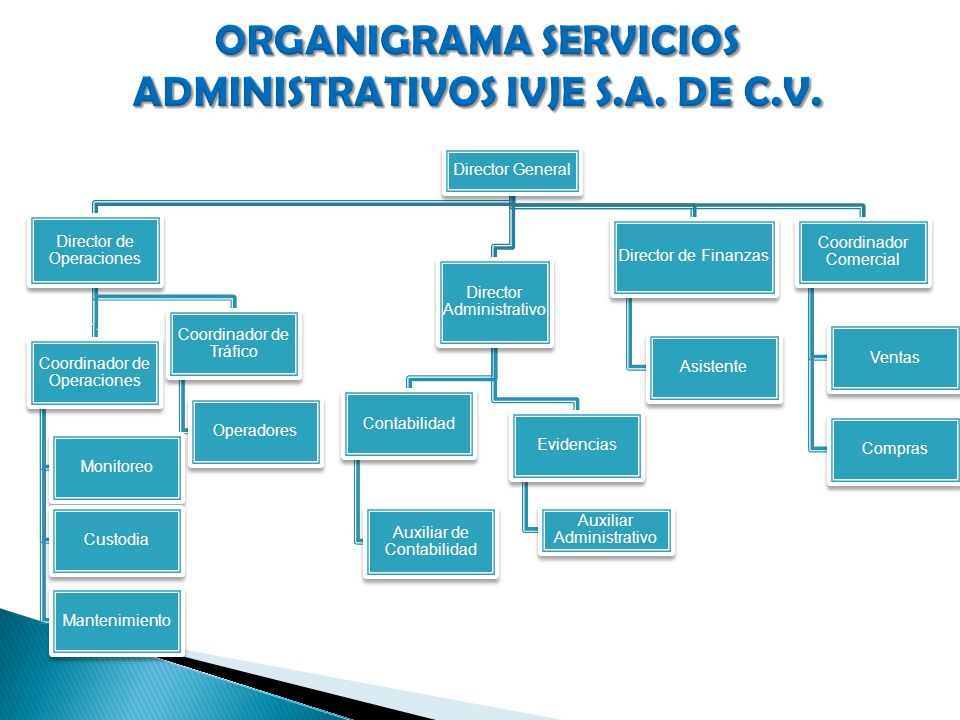 ORGANIGRAMA SERVICIOS ADMINISTRATIVOS IVJE S.A. DE C.V.

Director General

Director de Operaciones

Coordinador de Operaciones

Monitoreo

Custodia

Mantenimiento

Coordinador de Tráfico

Operadores

Director Administrativo

Contabilidad

Auxiliar de Contabilidad

Evidencias

Auxiliar Administrativo

Director de Finanzas

Asistente

Coordinador Comercial

Ventas

Compras